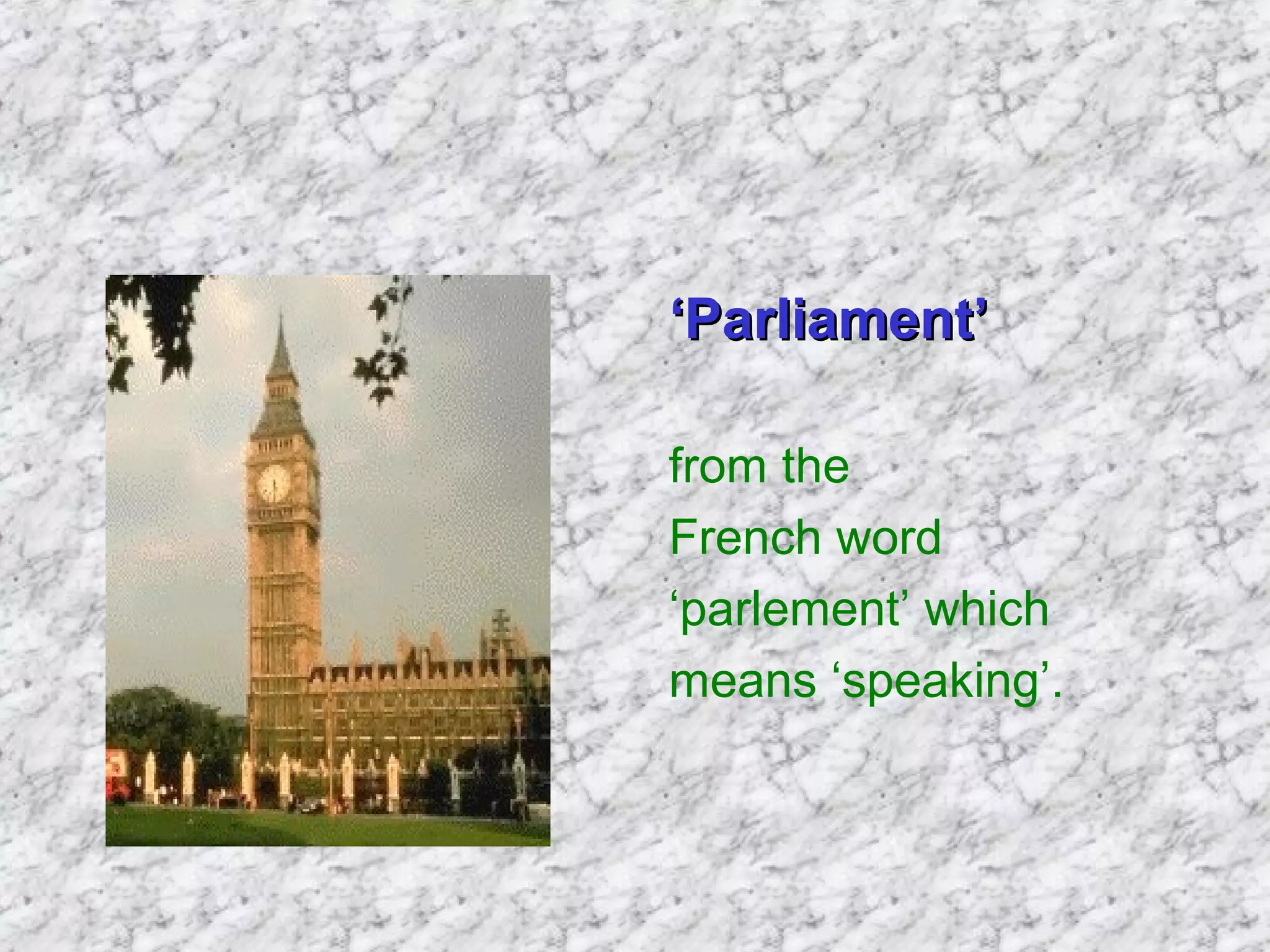 ‘Parliament’

from the French word ‘parlement’ which means ‘speaking’.